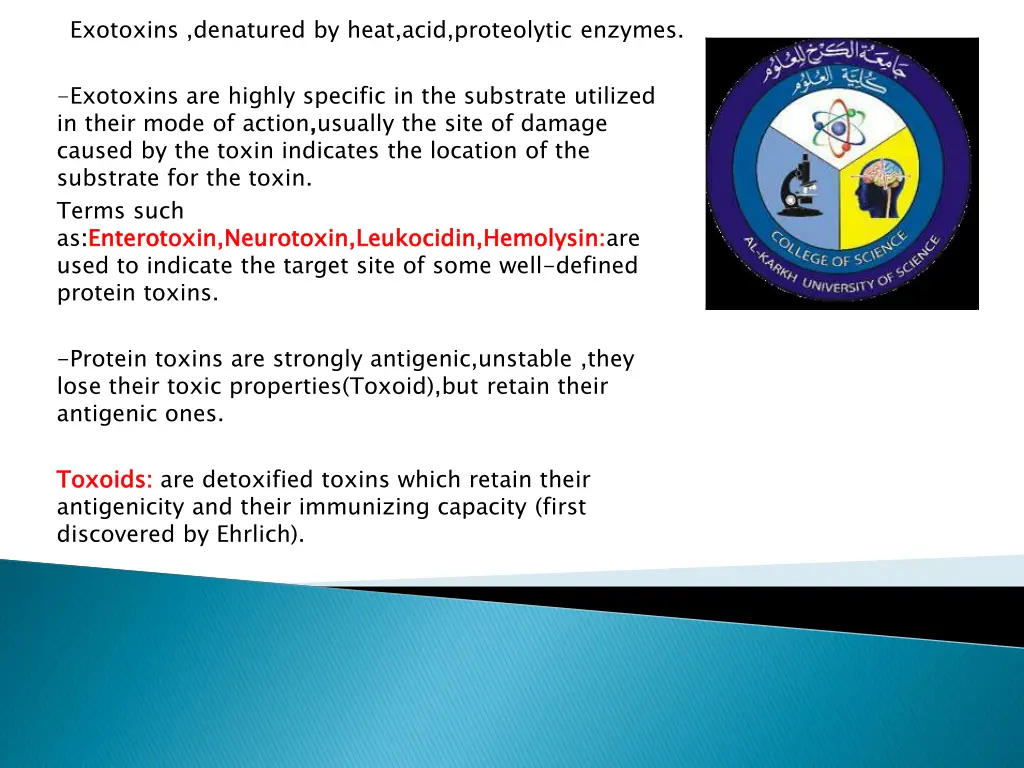 Exotoxins ,denatured by heat,acid,proteolytic enzymes.

-Exotoxins are highly specific in the substrate utilized in their mode of action,usually the site of damage caused by the toxin indicates the location of the substrate for the toxin.

Terms such as:Enterotoxin,Neurotoxin,Leukocidin,Hemolysin:are used to indicate the target site of some well-defined protein toxins.

-Protein toxins are strongly antigenic,unstable ,they lose their toxic properties(Toxoid),but retain their antigenic ones.

Toxoids: are detoxified toxins which retain their antigenicity and their immunizing capacity (first discovered by Ehrlich).

جامعة الكرخ للعلوم
كلية العلوم
COLLEGE OF SCIENCE
AL-KARKH UNIVERSITY OF SCIENCE